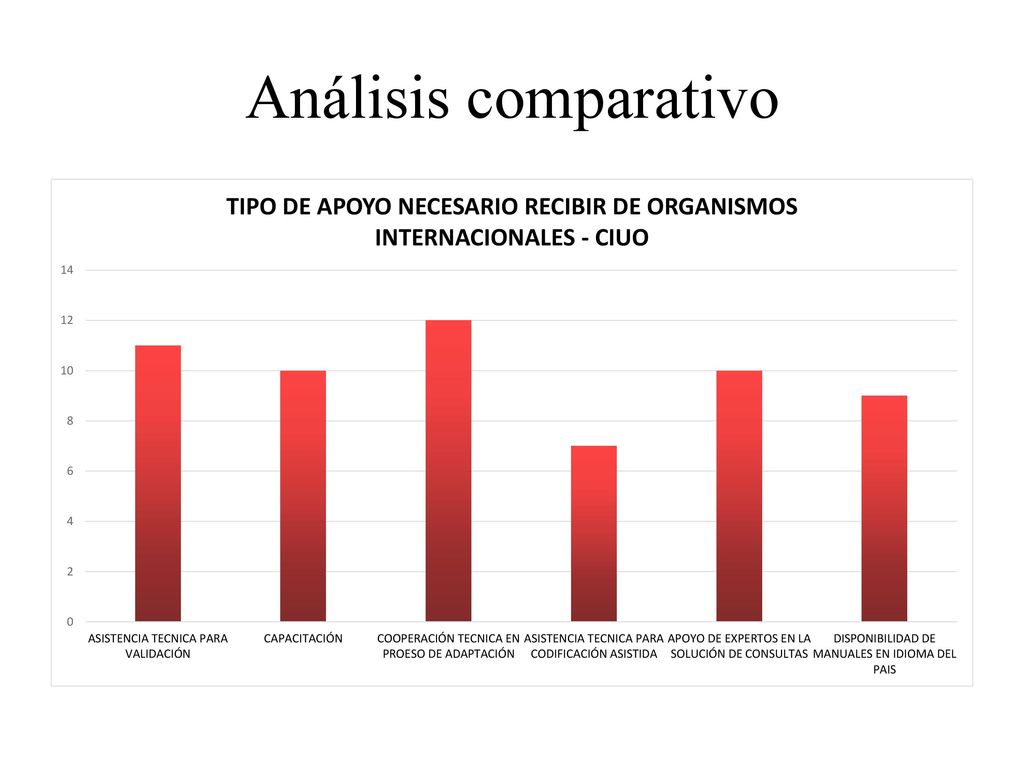 Análisis comparativo

TIPO DE APOYO NECESARIO RECIBIR DE ORGANISMOS INTERNACIONALES - CIUO

14
12
10
8
6
4
2
0

ASISTENCIA TECNICA PARA VALIDACIÓN
CAPACITACIÓN
COOPERACIÓN TECNICA EN PROESO DE ADAPTACIÓN
ASISTENCIA TECNICA PARA CODIFICACIÓN ASISTIDA
APOYO DE EXPERTOS EN LA SOLUCIÓN DE CONSULTAS
DISPONIBILIDAD DE MANUALES EN IDIOMA DEL PAIS